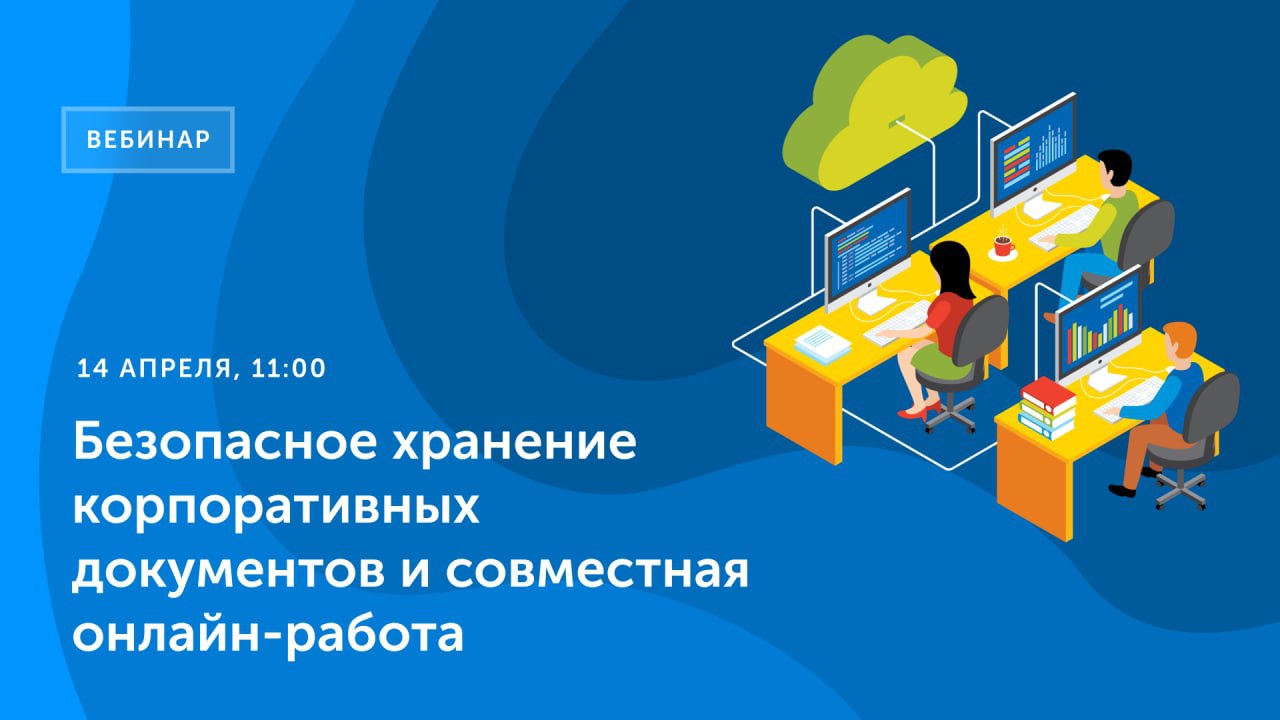 ВЕБИНАР

14 АПРЕЛЯ, 11:00

Безопасное хранение корпоративных документов и совместная онлайн-работа